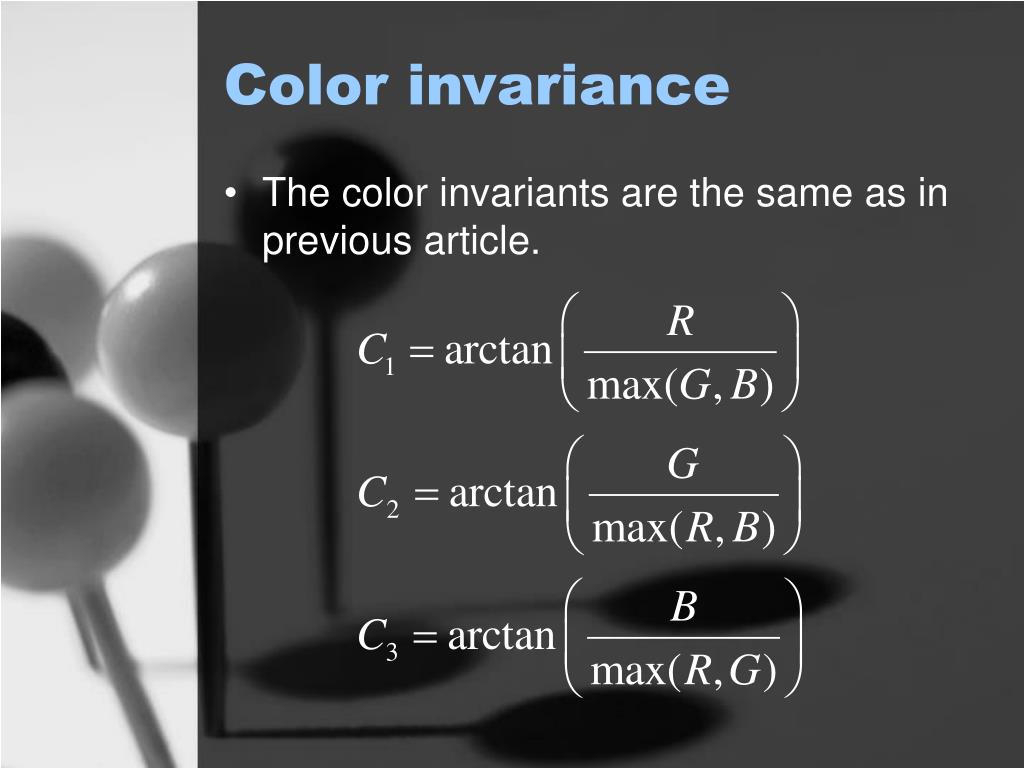 Color invariance

• The color invariants are the same as in previous article.

$C_1 = \arctan\left(\frac{R}{\max(G,B)}\right)$

$C_2 = \arctan\left(\frac{G}{\max(R,B)}\right)$

$C_3 = \arctan\left(\frac{B}{\max(R,G)}\right)$